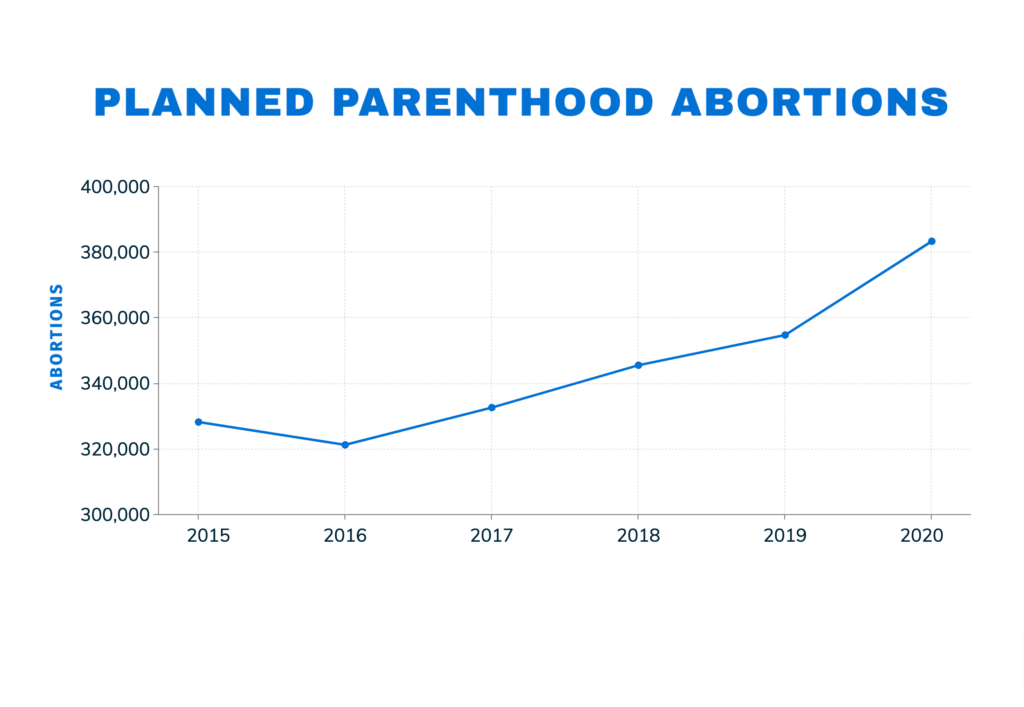 PLANNED PARENTHOOD ABORTIONS

ABORTIONS

400,000
380,000
360,000
340,000
320,000
300,000

2015 2016 2017 2018 2019 2020